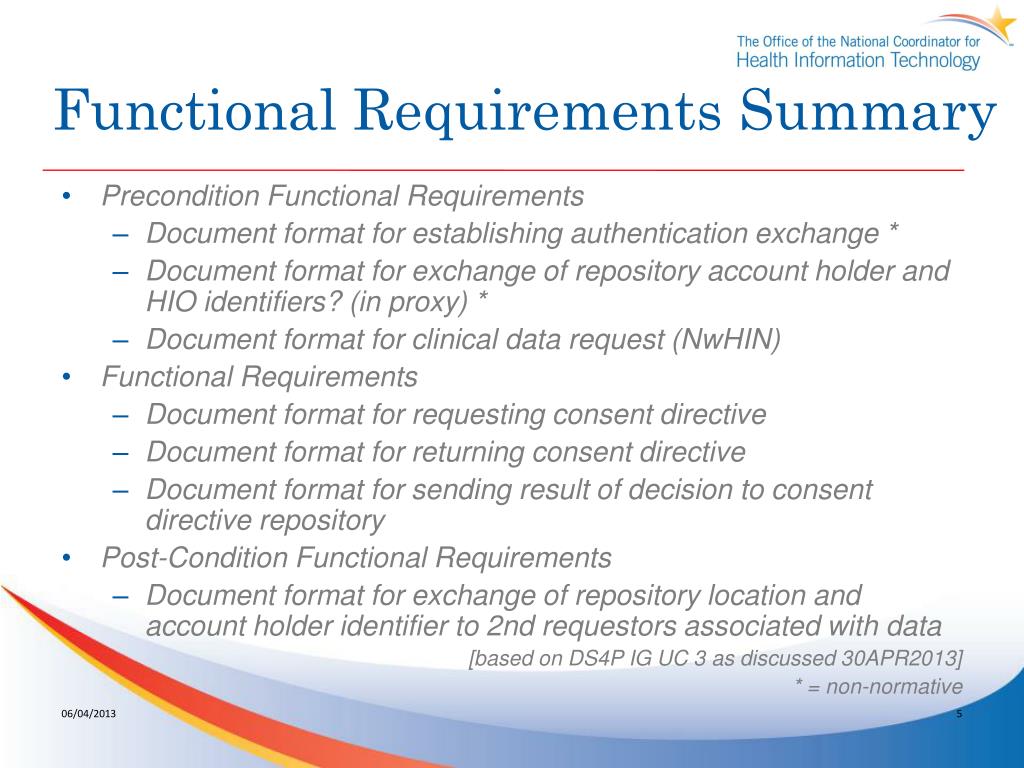 The Office of the National Coordinator for Health Information Technology

Functional Requirements Summary

• Precondition Functional Requirements
– Document format for establishing authentication exchange *
– Document format for exchange of repository account holder and HIO identifiers? (in proxy) *
– Document format for clinical data request (NwHIN)
• Functional Requirements
– Document format for requesting consent directive
– Document format for returning consent directive
– Document format for sending result of decision to consent directive repository
• Post-Condition Functional Requirements
– Document format for exchange of repository location and account holder identifier to 2nd requestors associated with data

[based on DS4P IG UC 3 as discussed 30APR2013]

* = non-normative

06/04/2013

5